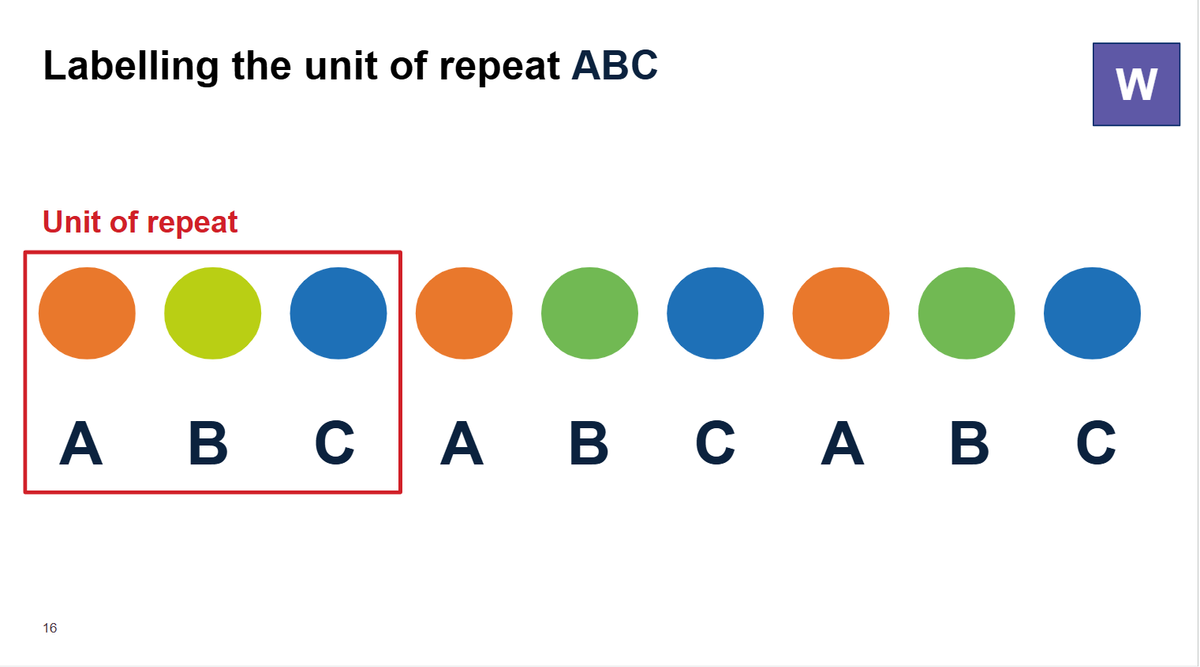 Labelling the unit of repeat ABC

W

Unit of repeat

A B C A B C A B C

16